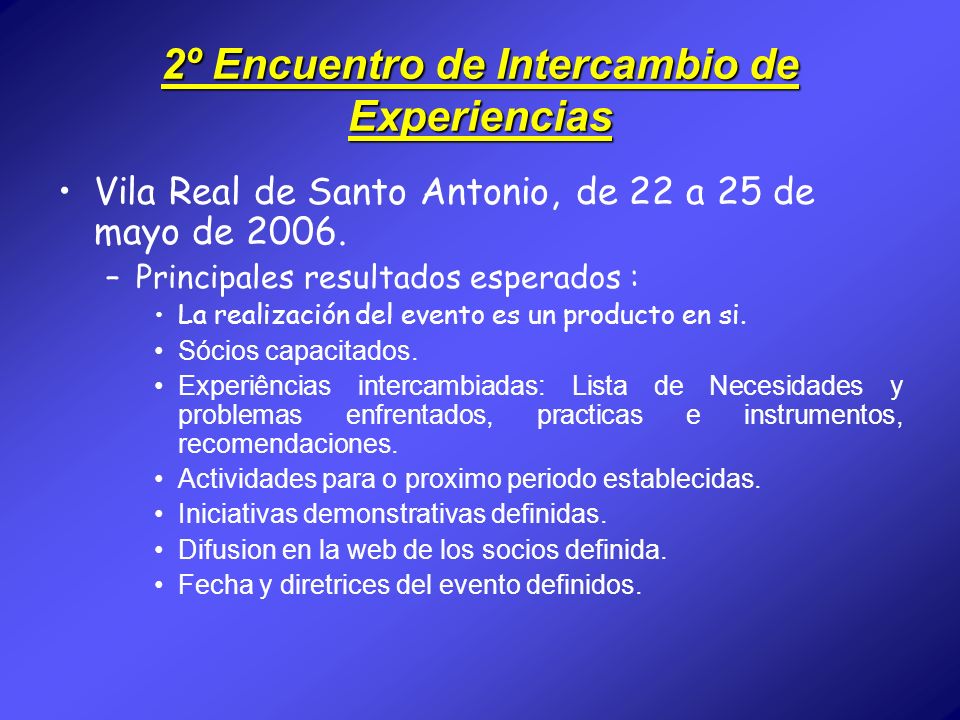 2º Encuentro de Intercambio de Experiencias

• Vila Real de Santo Antonio, de 22 a 25 de mayo de 2006.

– Principales resultados esperados :

• La realización del evento es un producto en si.
• Sócios capacitados.
• Experiências intercambiadas: Lista de Necesidades y problemas enfrentados, practicas e instrumentos, recomendaciones.
• Actividades para o proximo periodo establecidas.
• Iniciativas demonstrativas definidas.
• Difusion en la web de los socios definida.
• Fecha y diretrices del evento definidos.